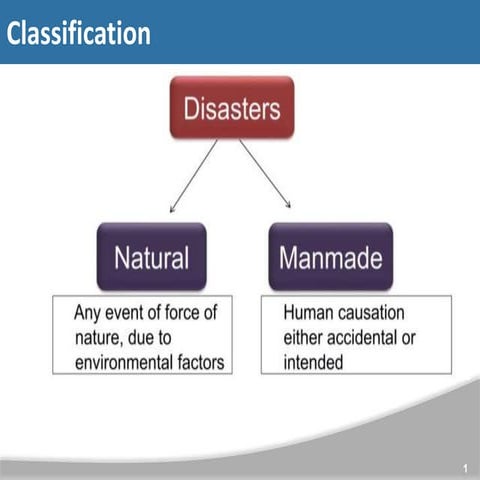 Classification

Disasters

Natural

Manmade

Any event of force of nature, due to environmental factors

Human causation either accidental or intended

1